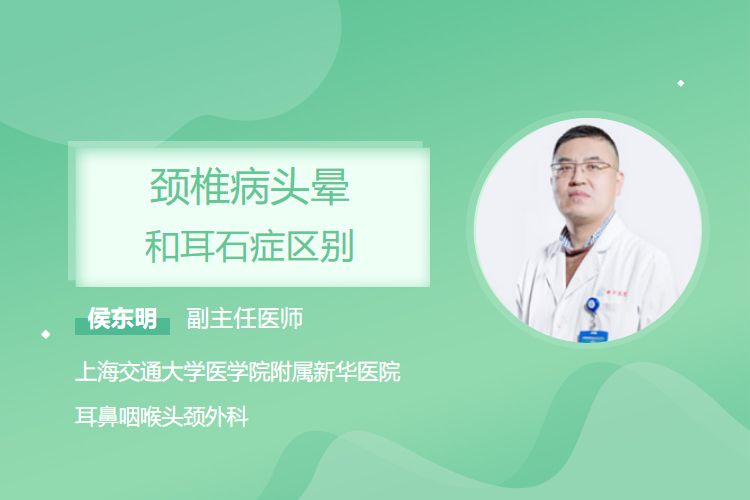 颈椎病头晕
和耳石症区别

侯东明 副主任医师

上海交通大学医学院附属新华医院

耳鼻咽喉头颈外科